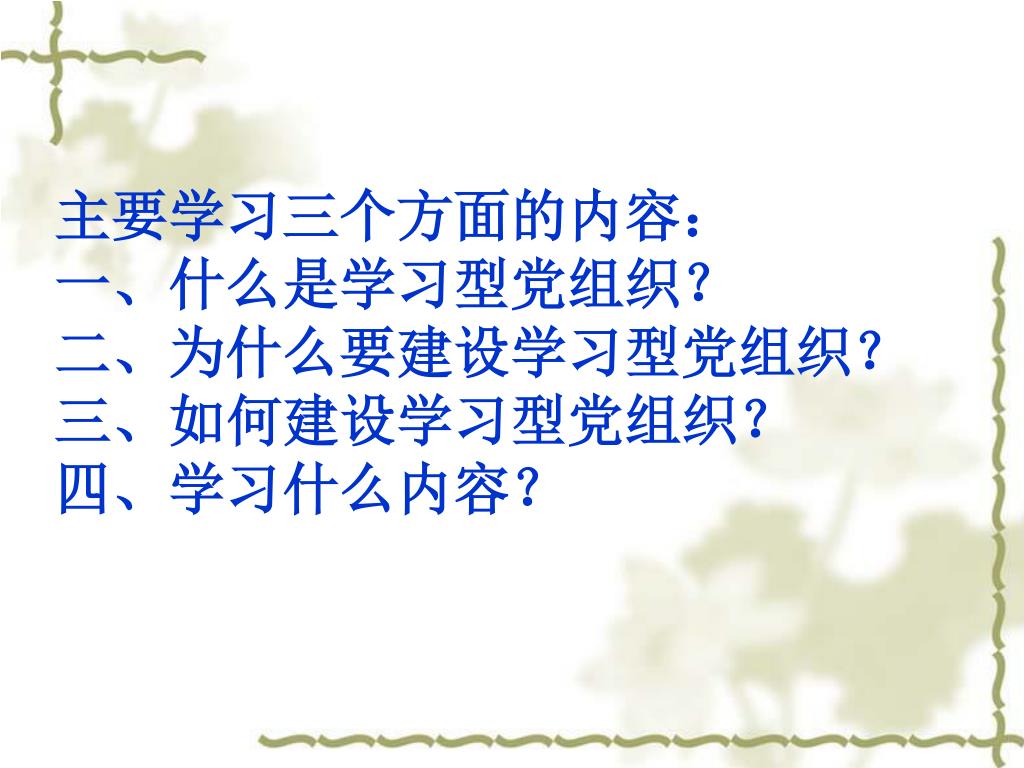 主要学习三个方面的内容：
一、什么是学习型党组织？
二、为什么要建设学习型党组织？
三、如何建设学习型党组织？
四、学习什么内容？